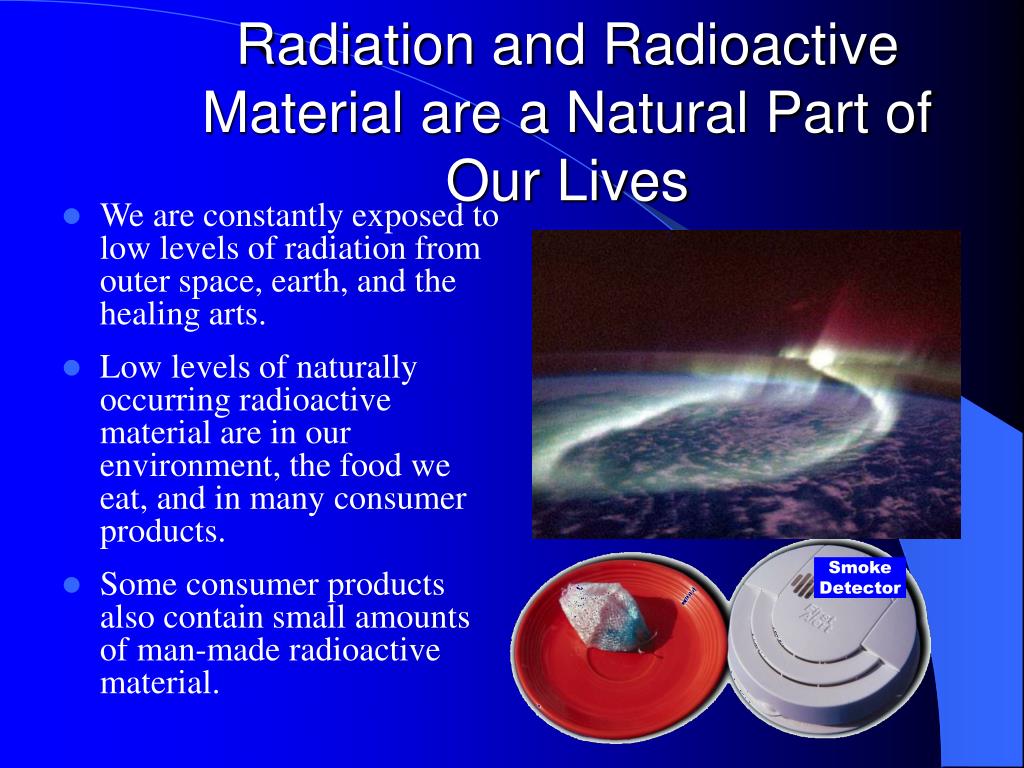 Radiation and Radioactive Material are a Natural Part of Our Lives

- We are constantly exposed to low levels of radiation from outer space, earth, and the healing arts.
- Low levels of naturally occurring radioactive material are in our environment, the food we eat, and in many consumer products.
- Some consumer products also contain small amounts of man-made radioactive material.

Smoke Detector

First Alert